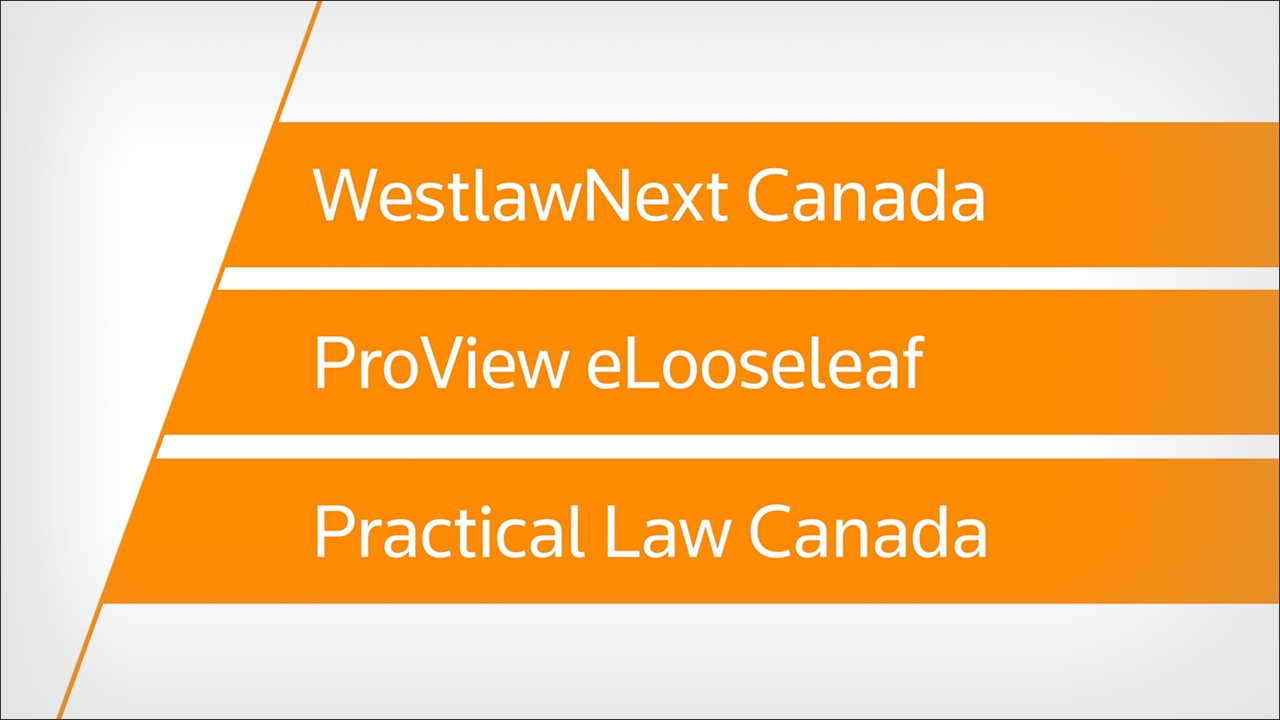 WestlawNext Canada

ProView eLooseleaf

Practical Law Canada